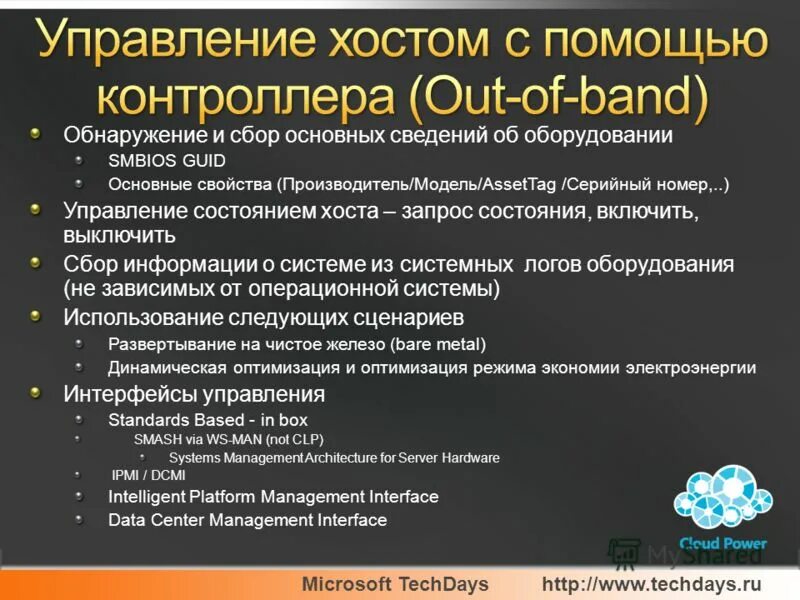 Управление хостом с помощью контроллера (Out-of-band)

Обнаружение и сбор основных сведений об оборудовании
SMBIOS GUID
Основные свойства (Производитель/Модель/AssetTag /Серийный номер,..)
Управление состоянием хоста – запрос состояния, включить, выключить
Сбор информации о системе из системных логов оборудования (не зависимых от операционной системы)
Использование следующих сценариев
Развертывание на чистое железо (bare metal)
Динамическая оптимизация и оптимизация режима экономии электроэнергии
Интерфейсы управления
Standards Based - in box
SMASH via WS-MAN (not CLP)
Systems Management Architecture for Server Hardware
IPMI / DCMI
Intelligent Platform Management Interface
Data Center Management Interface

Cloud Power

MyShared

Microsoft TechDays http://www.techdays.ru